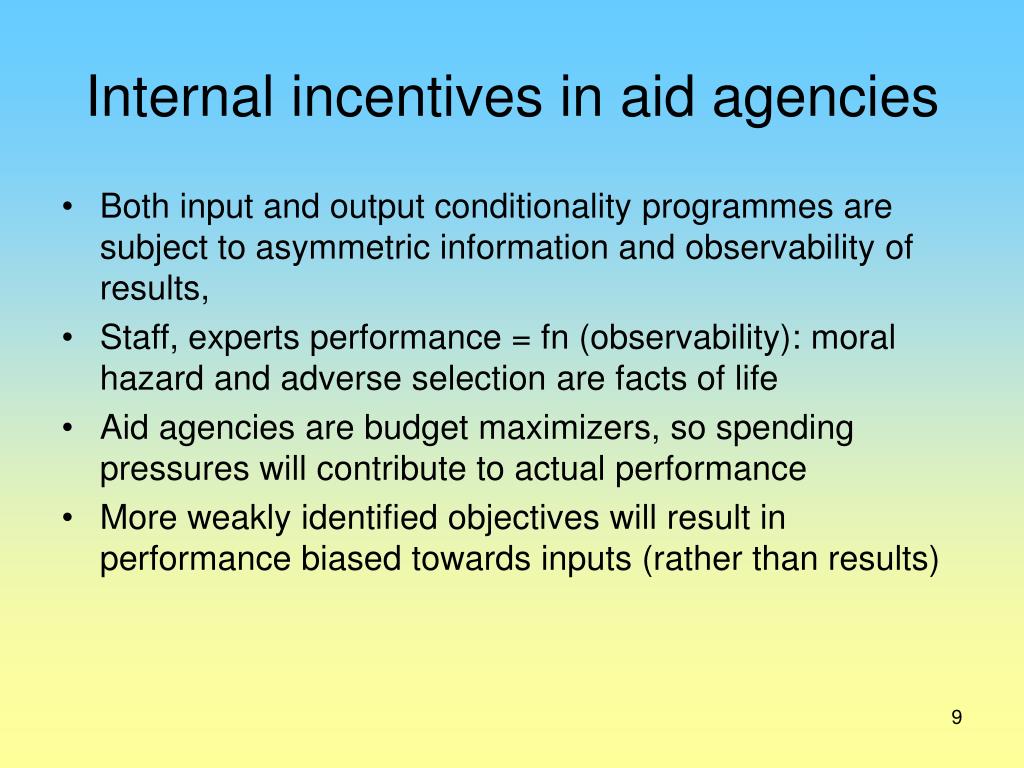 Internal incentives in aid agencies

• Both input and output conditionality programmes are subject to asymmetric information and observability of results,
• Staff, experts performance = fn (observability): moral hazard and adverse selection are facts of life
• Aid agencies are budget maximizers, so spending pressures will contribute to actual performance
• More weakly identified objectives will result in performance biased towards inputs (rather than results)

9